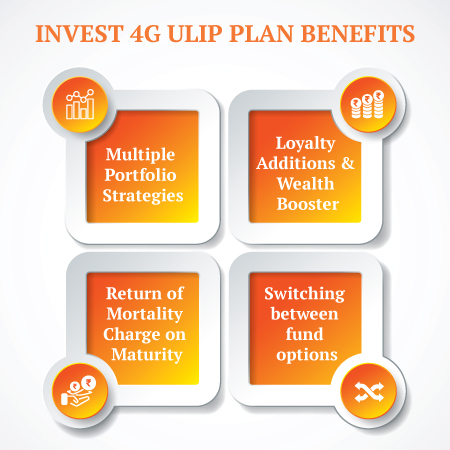 INVEST 4G ULIP PLAN BENEFITS

Multiple Portfolio Strategies

Loyalty Additions & Wealth Booster

Return of Mortality Charge on Maturity

Switching between fund options